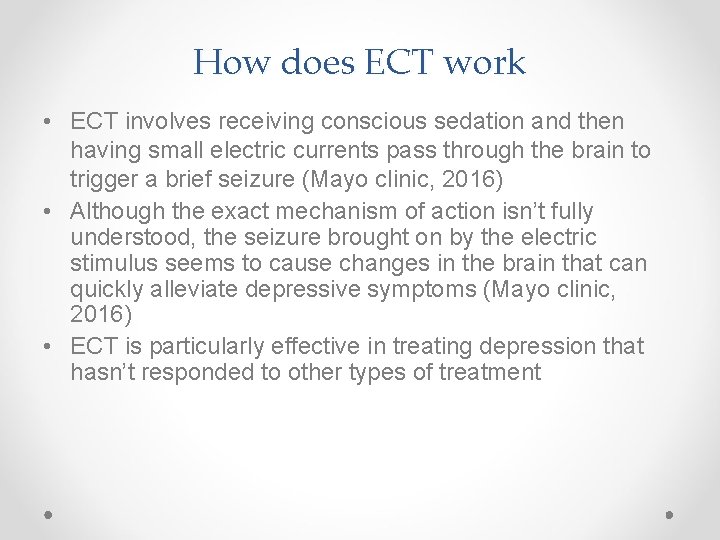 How does ECT work

• ECT involves receiving conscious sedation and then having small electric currents pass through the brain to trigger a brief seizure (Mayo clinic, 2016)
• Although the exact mechanism of action isn’t fully understood, the seizure brought on by the electric stimulus seems to cause changes in the brain that can quickly alleviate depressive symptoms (Mayo clinic, 2016)
• ECT is particularly effective in treating depression that hasn’t responded to other types of treatment